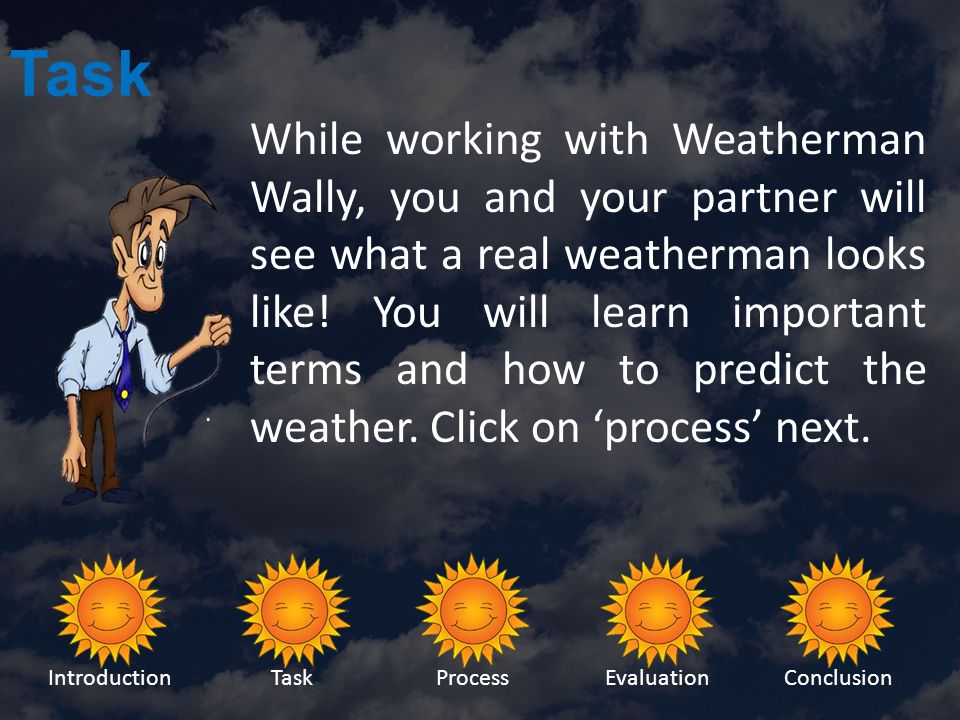 Task

While working with Weatherman Wally, you and your partner will see what a real weatherman looks like! You will learn important terms and how to predict the weather. Click on ‘process’ next.

Introduction
Task
Process
Evaluation
Conclusion